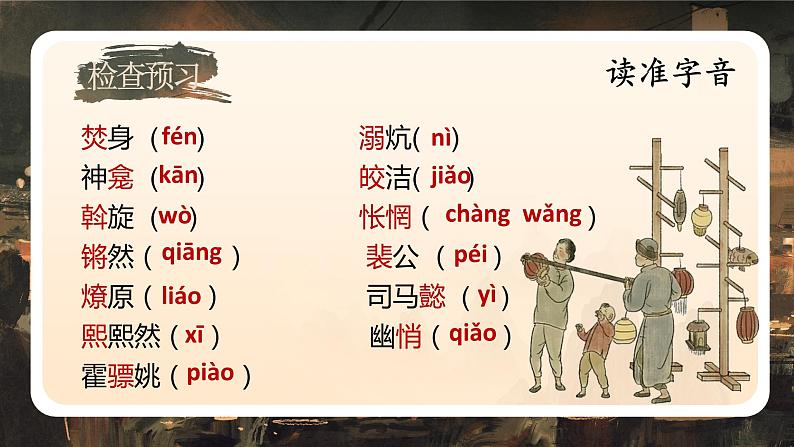 检查预习

读准字音

焚身（fén）
神龛（kān）
斡旋（wò）
锵然（qiāng）
燎原（liáo）
熙熙然（xī）
霍骠姚（piào）

溺炕（nì）
皎洁（jiǎo）
怅惘（chàng wǎng）
裴公（péi）
司马懿（yì）
幽悄（qiǎo）